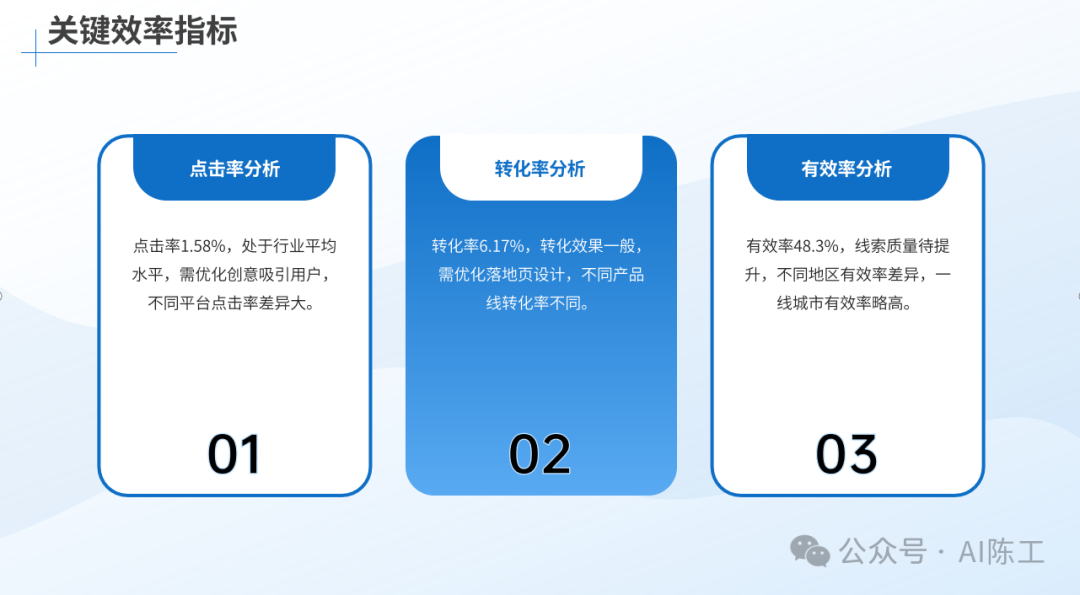 关键效率指标

点击率分析

点击率1.58%，处于行业平均水平，需优化创意吸引用户，不同平台点击率差异大。

01

转化率分析

转化率6.17%，转化效果一般，需优化落地页设计，不同产品线转化率不同。

02

有效率分析

有效率48.3%，线索质量待提升，不同地区有效率差异，一线城市有效率略高。

03

公众号 · AI陈工